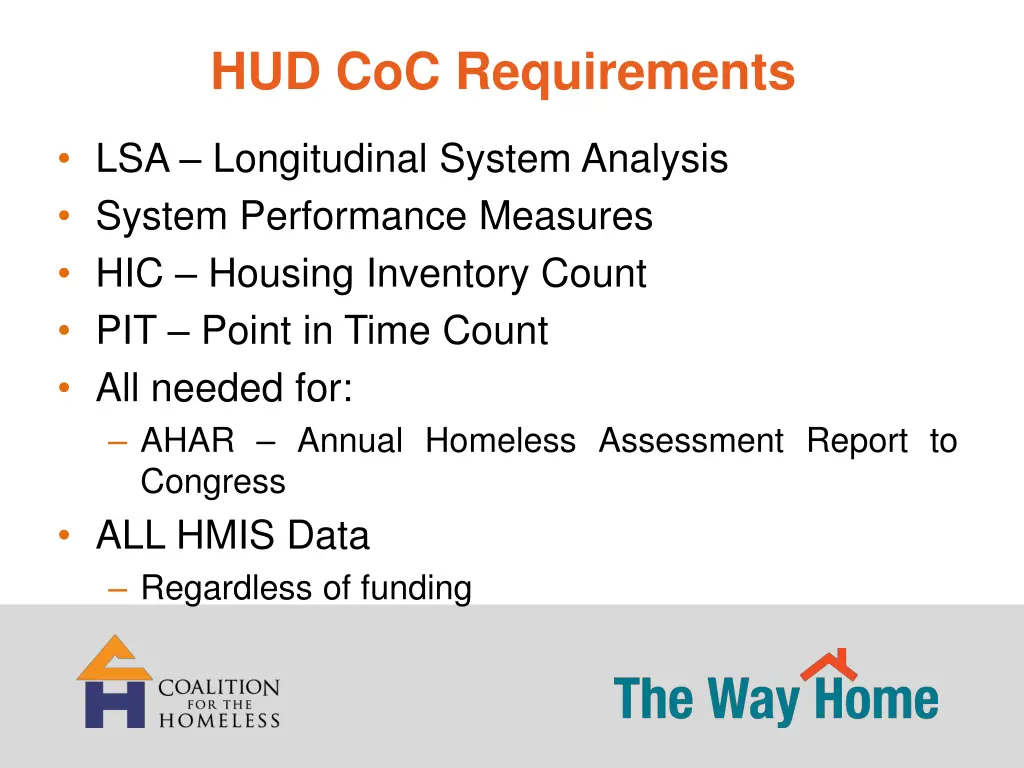 HUD CoC Requirements

• LSA – Longitudinal System Analysis
• System Performance Measures
• HIC – Housing Inventory Count
• PIT – Point in Time Count
• All needed for:
– AHAR – Annual Homeless Assessment Report to Congress
• ALL HMIS Data
– Regardless of funding

COALITION FOR THE HOMELESS

The Way Home